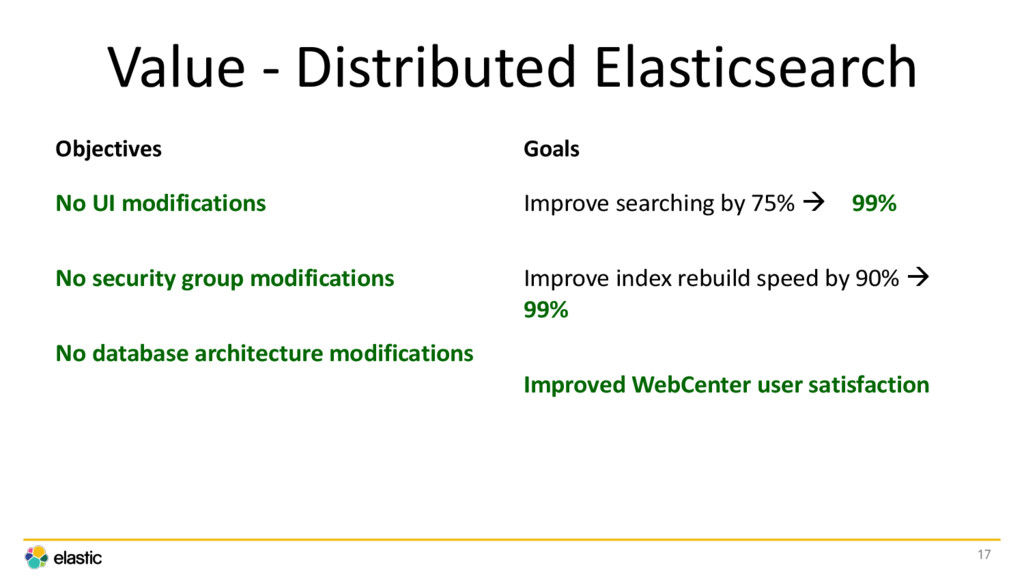 Value - Distributed Elasticsearch

Objectives

No UI modifications

No security group modifications

No database architecture modifications

Goals

Improve searching by 75% → 99%

Improve index rebuild speed by 90% → 99%

Improved WebCenter user satisfaction

elastic

17